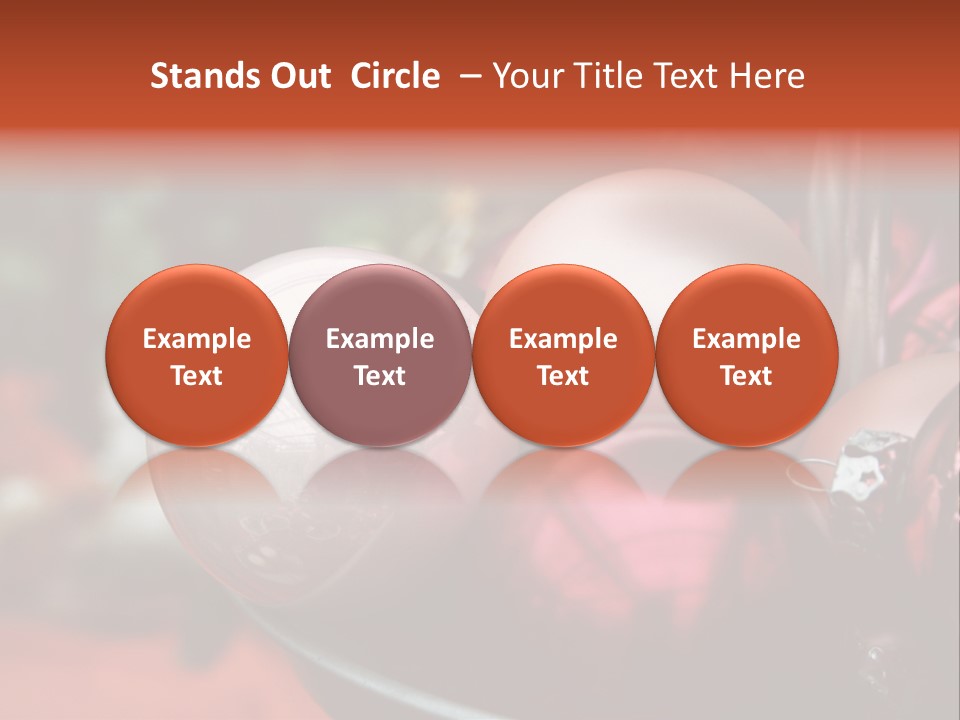 Stands Out Circle – Your Title Text Here

Example Text

Example Text

Example Text

Example Text